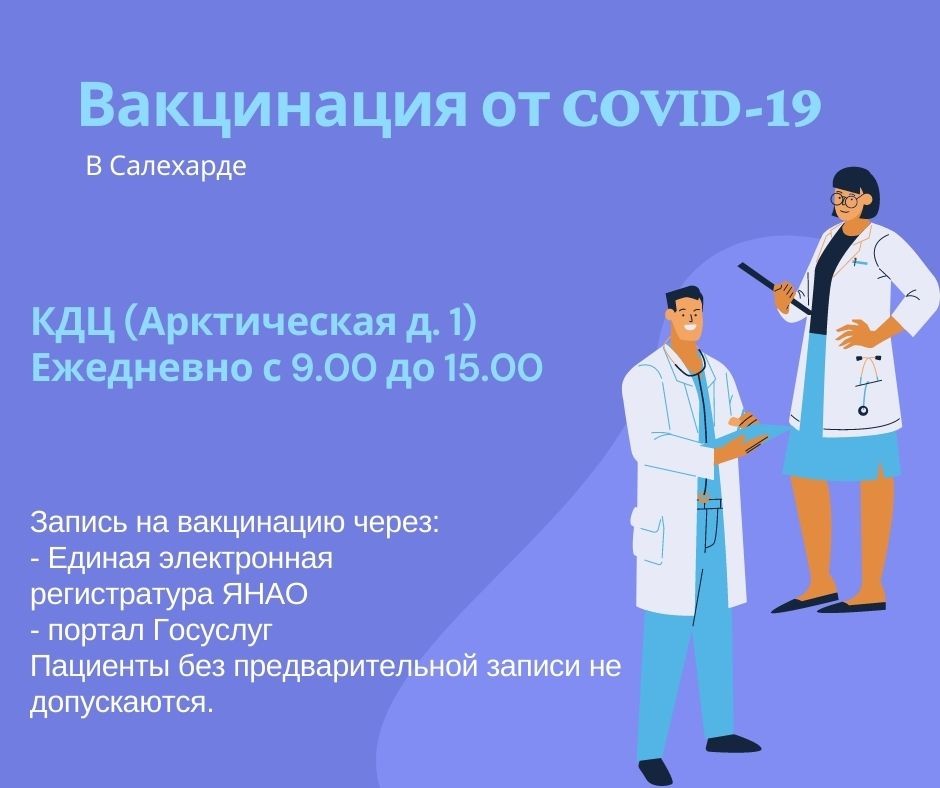 Вакцинация от COVID-19

В Салехарде

КДЦ (Арктическая д. 1)
Ежедневно с 9.00 до 15.00

Запись на вакцинацию через:
- Единая электронная регистратура ЯНАО
- портал Госуслуг
Пациенты без предварительной записи не допускаются.